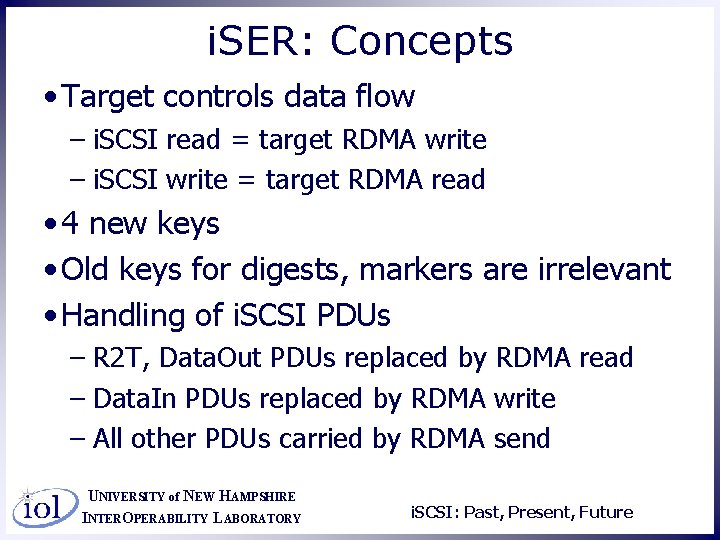 iSER: Concepts

• Target controls data flow
– iSCSI read = target RDMA write
– iSCSI write = target RDMA read
• 4 new keys
• Old keys for digests, markers are irrelevant
• Handling of iSCSI PDUs
– R2T, DataOut PDUs replaced by RDMA read
– DataIn PDUs replaced by RDMA write
– All other PDUs carried by RDMA send

iol
UNIVERSITY of NEW HAMPSHIRE
INTEROPERABILITY LABORATORY

iSCSI: Past, Present, Future